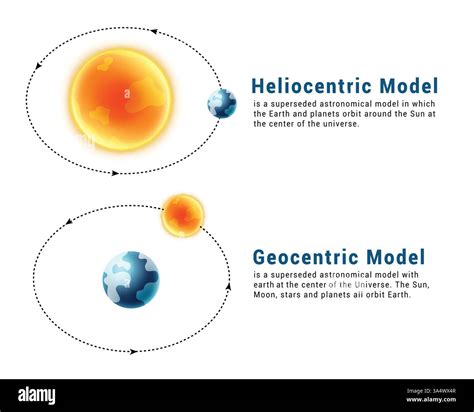 Heliocentric Model
is a superseded astronomical model in which the Earth and planets orbit around the Sun at the center of the universe.

Geocentric Model
is a superseded astronomical model with earth at the center of the Universe. The Sun, Moon, stars and planets aii orbit Earth.

alamy

Image ID: 3A4WX4R
www.alamy.com